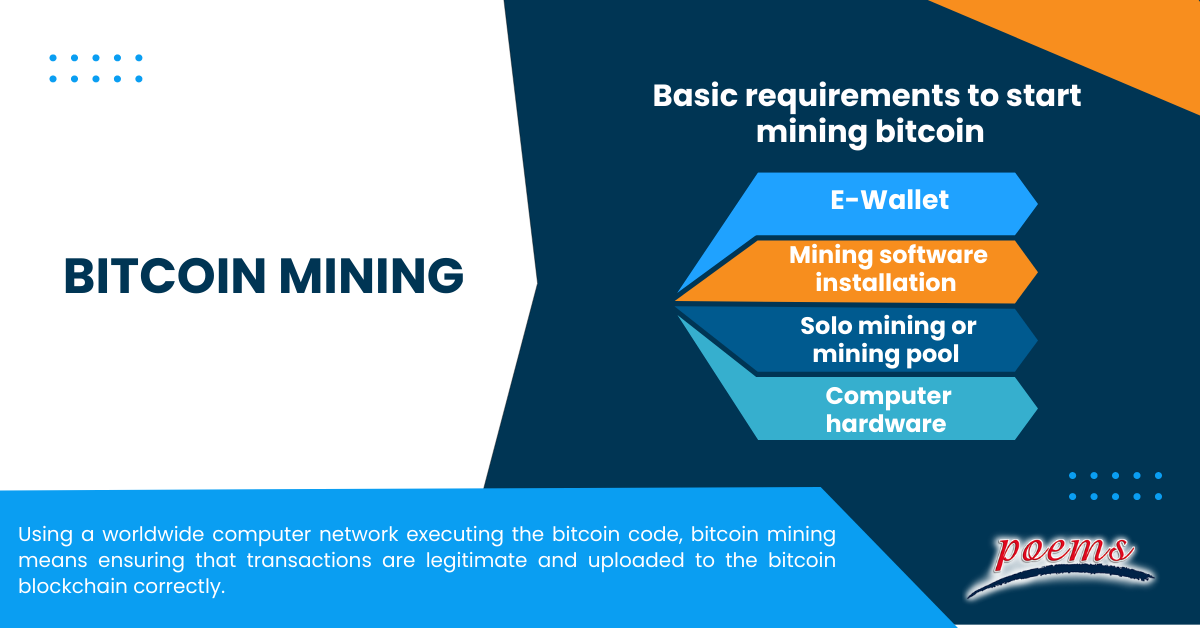 BITCOIN MINING

Basic requirements to start mining bitcoin

E-Wallet

Mining software installation

Solo mining or mining pool

Computer hardware

Using a worldwide computer network executing the bitcoin code, bitcoin mining means ensuring that transactions are legitimate and uploaded to the bitcoin blockchain correctly.

poems